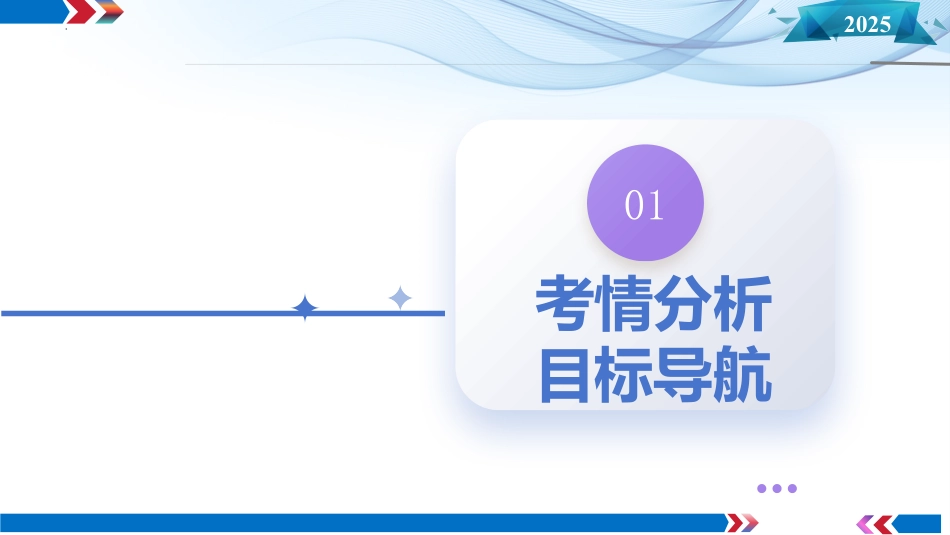 2025

01

考情分析
目标导航